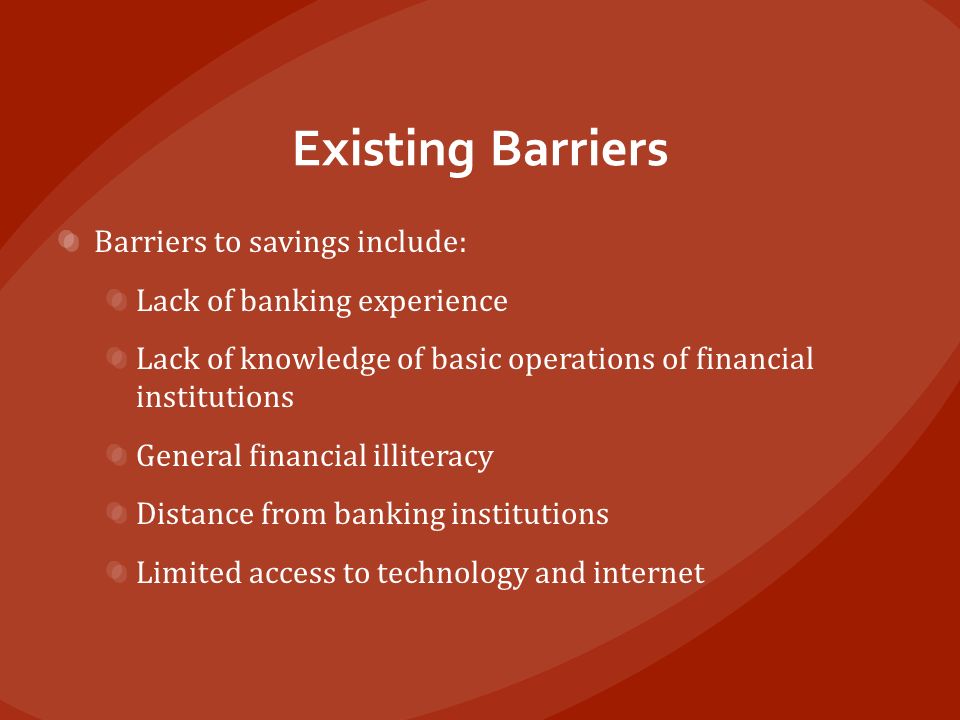 Existing Barriers

Barriers to savings include:

Lack of banking experience

Lack of knowledge of basic operations of financial institutions

General financial illiteracy

Distance from banking institutions

Limited access to technology and internet